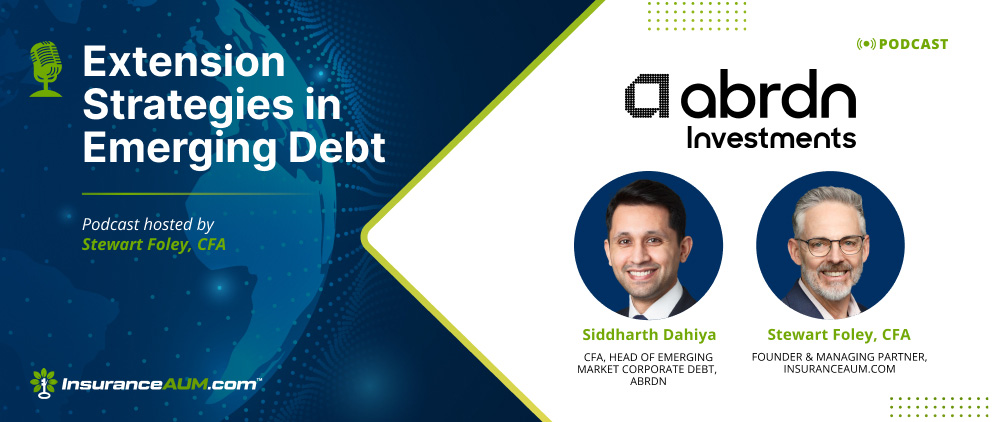 Extension Strategies in Emerging Debt

Podcast hosted by
Stewart Foley, CFA

InsuranceAUM.com™

PODCAST

abrdn
Investments

Siddharth Dahiya
CFA, HEAD OF EMERGING MARKET CORPORATE DEBT, ABRDN

Stewart Foley, CFA
FOUNDER & MANAGING PARTNER, INSURANCEAUM.COM